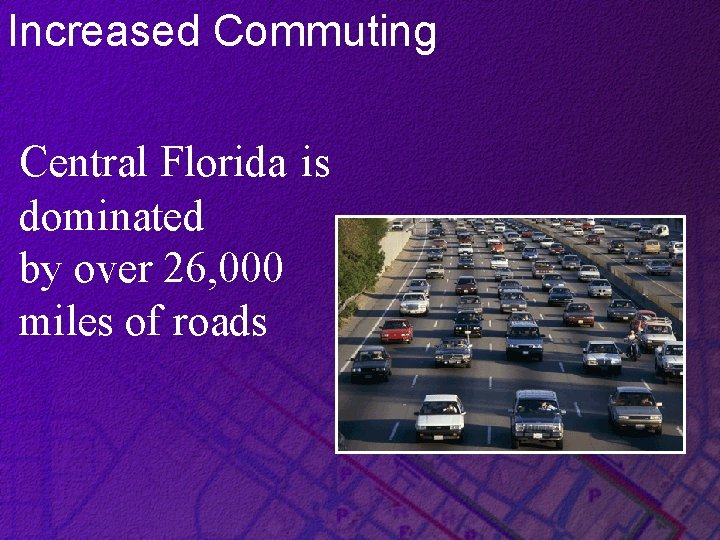 Increased Commuting

Central Florida is dominated by over 26,000 miles of roads